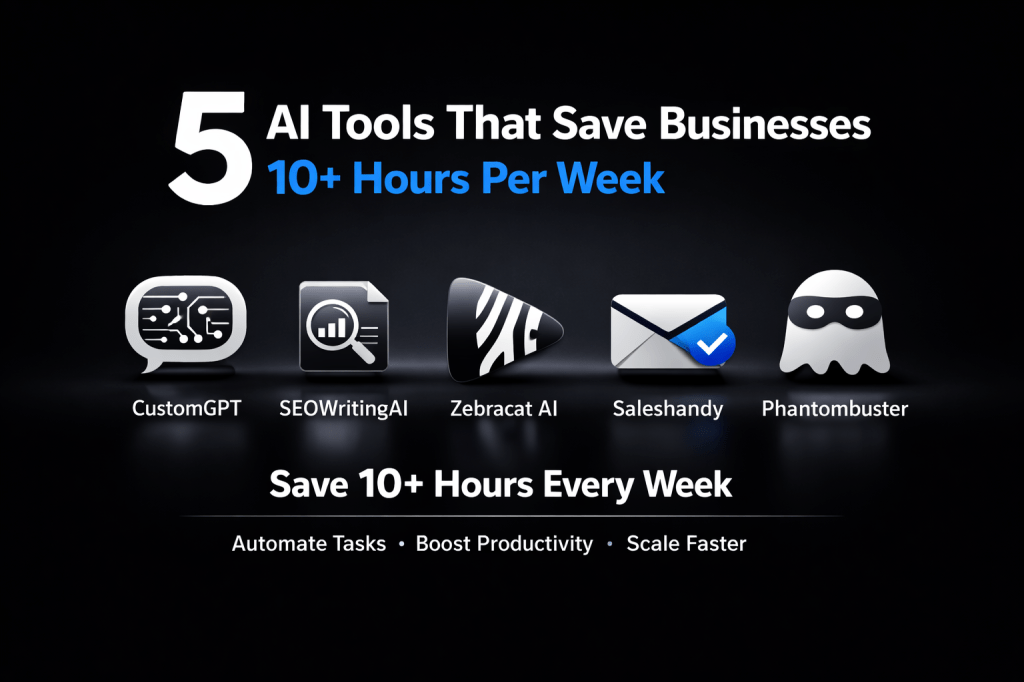 5 AI Tools That Save Businesses 10+ Hours Per Week

CustomGPT SEOWritingAI Zebracat AI Saleshandy Phantombuster

Save 10+ Hours Every Week

Automate Tasks • Boost Productivity • Scale Faster